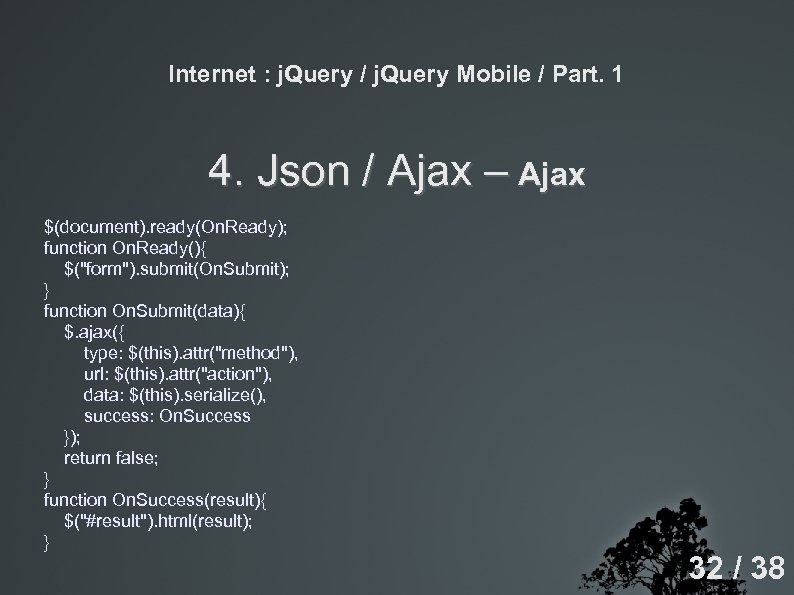 Internet : jQuery / jQuery Mobile / Part. 1

4. Json / Ajax – Ajax

$(document).ready(OnReady);
function OnReady(){
$("form").submit(OnSubmit);
}
function OnSubmit(data){
$.ajax({
type: $(this).attr("method"),
url: $(this).attr("action"),
data: $(this).serialize(),
success: OnSuccess
});
return false;
}
function OnSuccess(result){
$("#result").html(result);
}

32 / 38